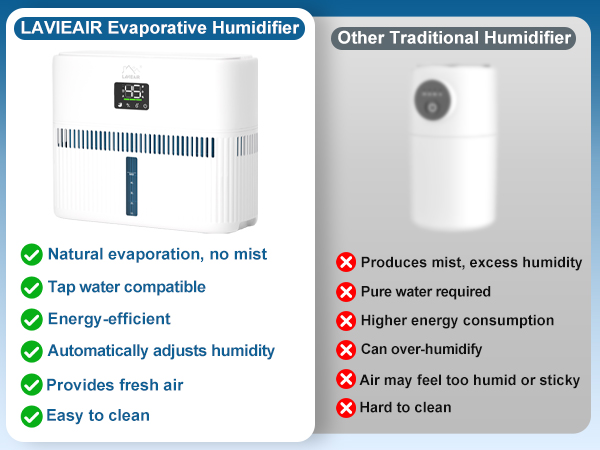 LAVIEAIR Evaporative Humidifier

LAVIEAIR

45

Natural evaporation, no mist

Tap water compatible

Energy-efficient

Automatically adjusts humidity

Provides fresh air

Easy to clean

Other Traditional Humidifier

Produces mist, excess humidity

Pure water required

Higher energy consumption

Can over-humidify

Air may feel too humid or sticky

Hard to clean